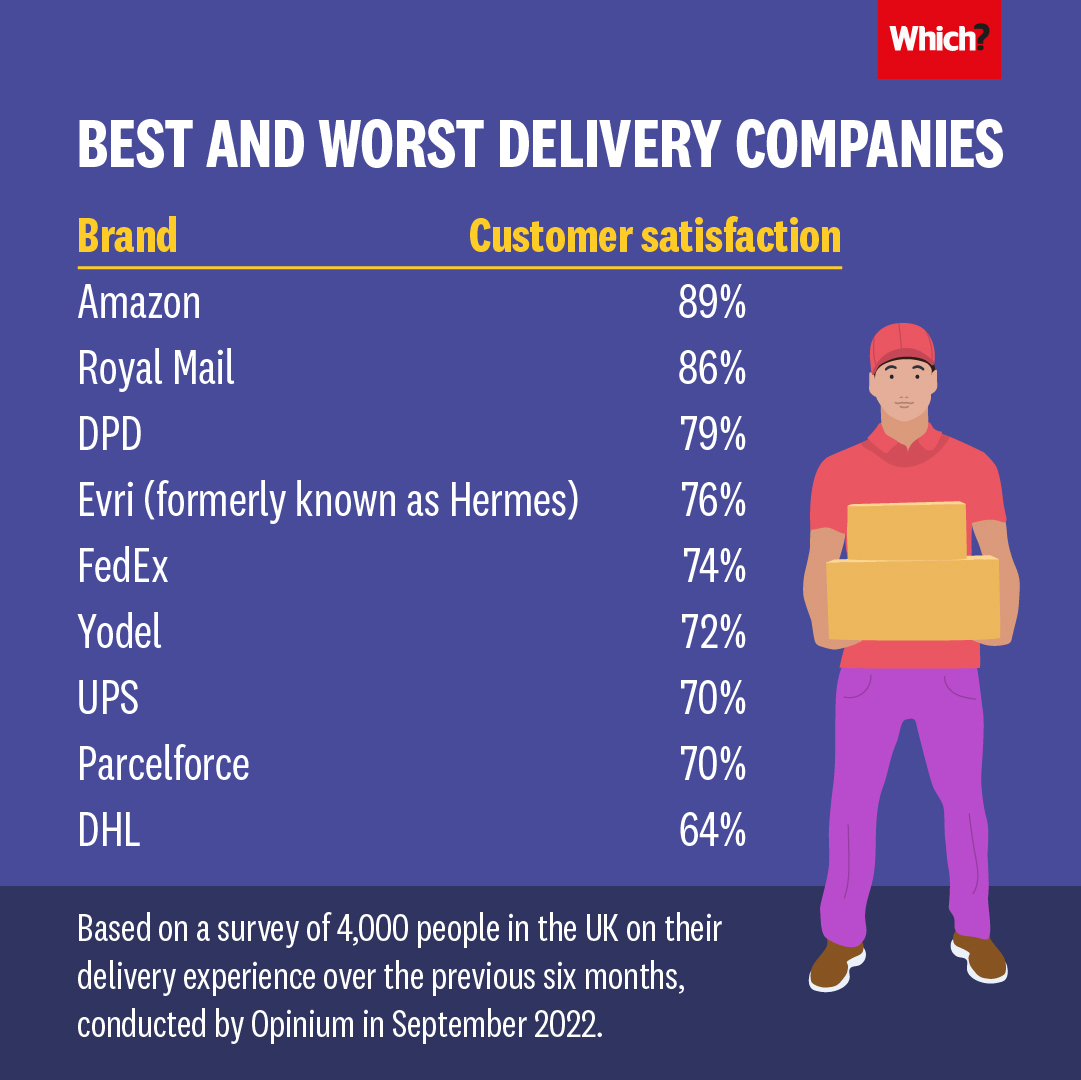 Which?

BEST AND WORST DELIVERY COMPANIES

| Brand | Customer satisfaction |
|---|---|
| Amazon | 89% |
| Royal Mail | 86% |
| DPD | 79% |
| Evri (formerly known as Hermes) | 76% |
| FedEx | 74% |
| Yodel | 72% |
| UPS | 70% |
| Parcelforce | 70% |
| DHL | 64% |

Based on a survey of 4,000 people in the UK on their delivery experience over the previous six months, conducted by Opinium in September 2022.